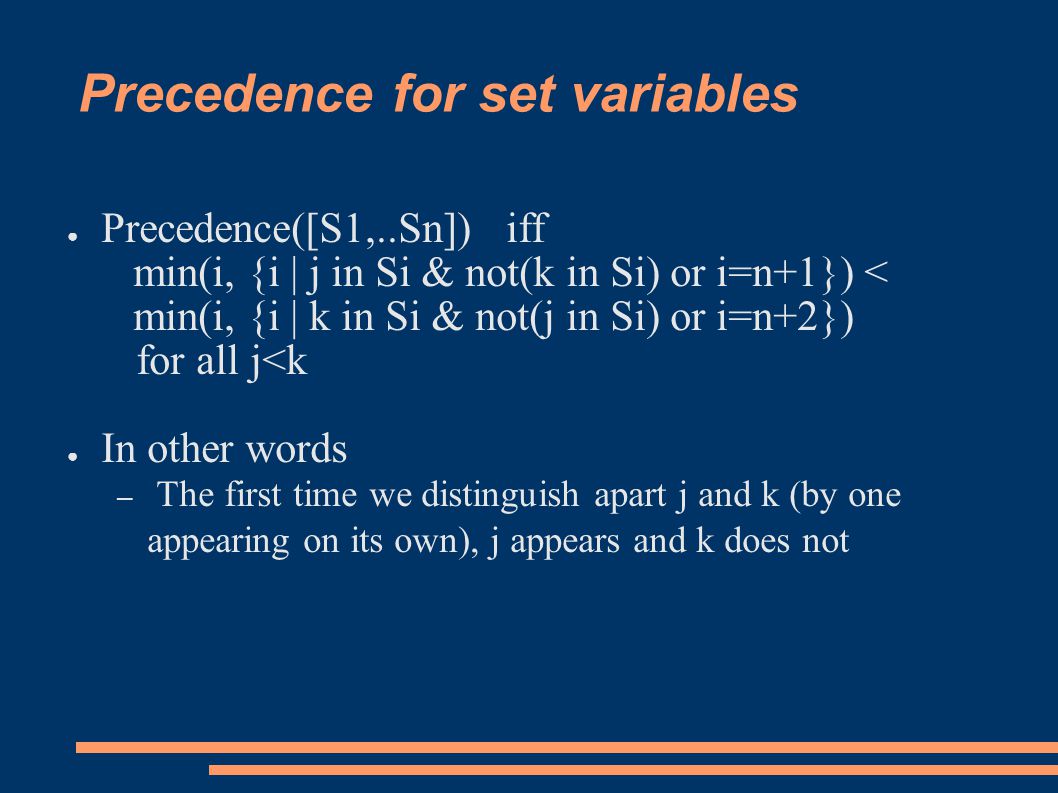 Precedence for set variables

● Precedence([S1,..Sn]) iff
min(i, {i | j in Si & not(k in Si) or i=n+1}) <
min(i, {i | k in Si & not(j in Si) or i=n+2})
for all j<k

● In other words
– The first time we distinguish apart j and k (by one appearing on its own), j appears and k does not